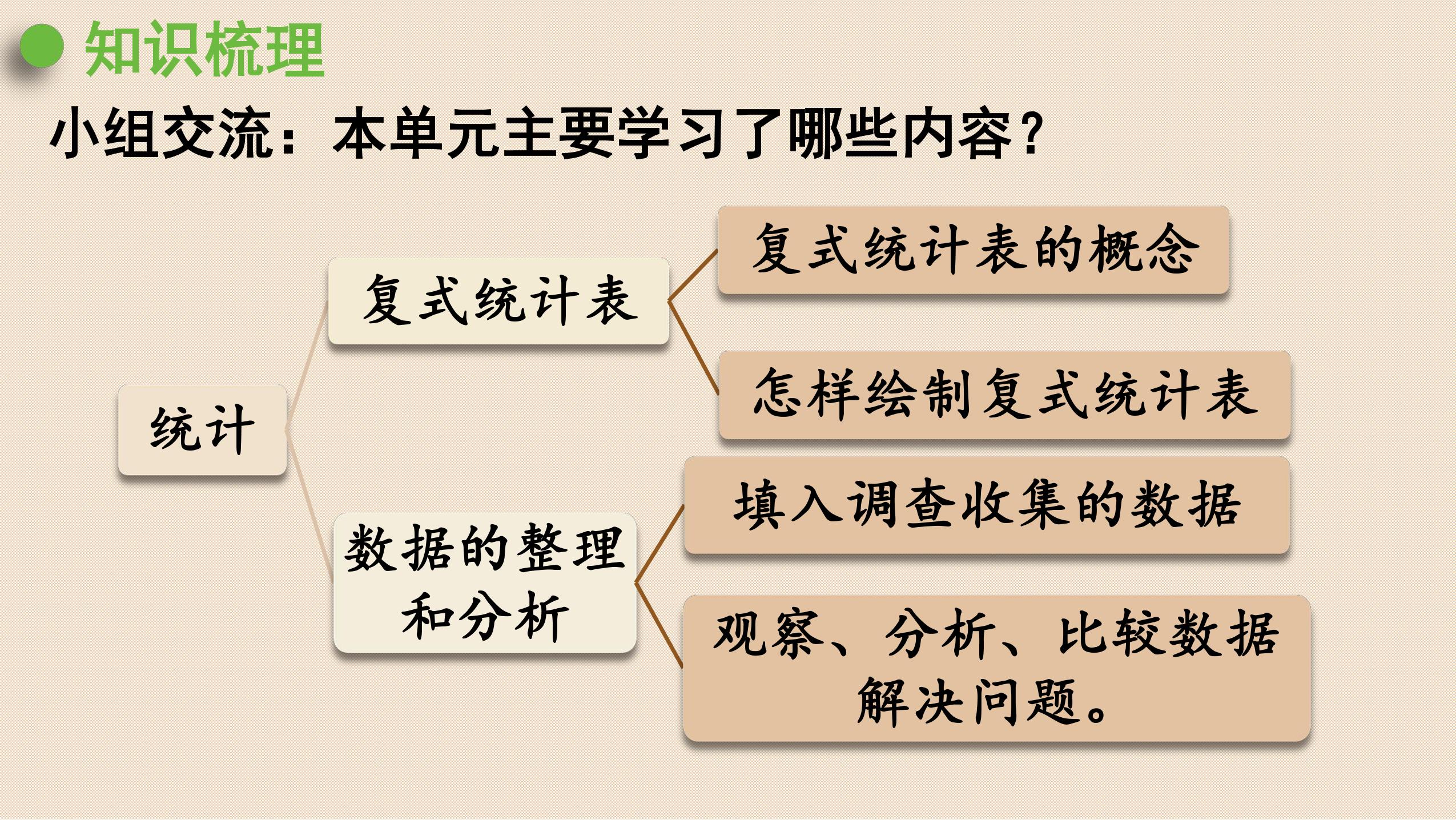 知识梳理

小组交流：本单元主要学习了哪些内容？

统计

复式统计表

复式统计表的概念

怎样绘制复式统计表

数据的整理和分析

填入调查收集的数据

观察、分析、比较数据解决问题。